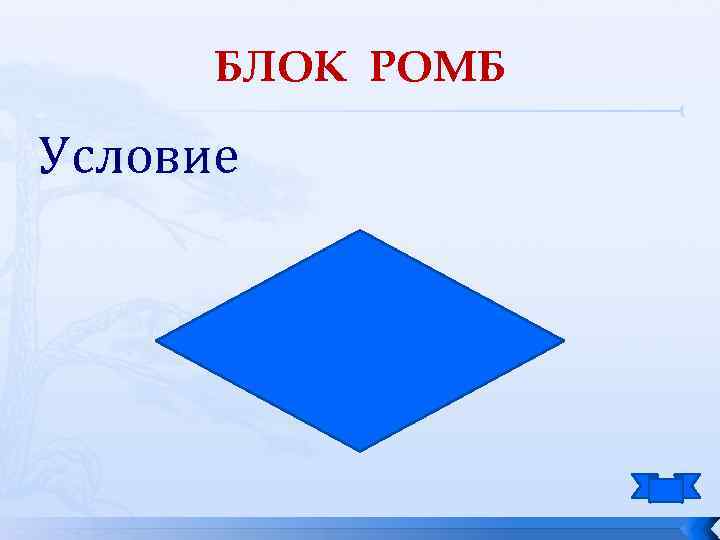 БЛОК РОМБ

Условие